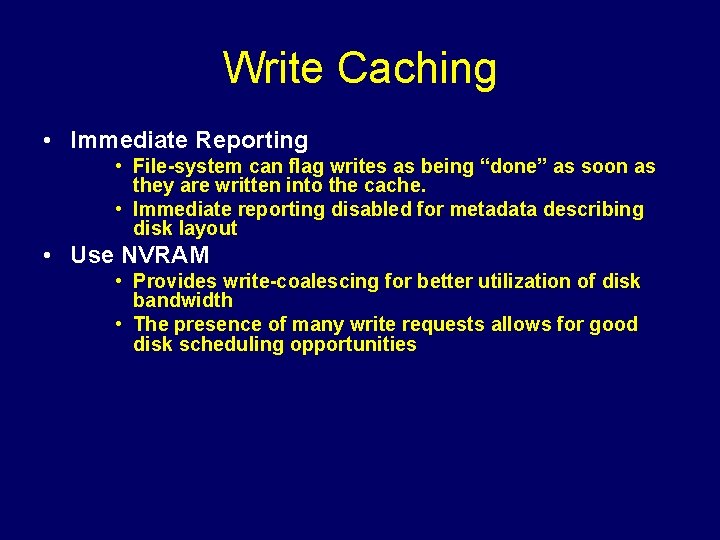 Write Caching

• Immediate Reporting
  • File-system can flag writes as being “done” as soon as they are written into the cache.
  • Immediate reporting disabled for metadata describing disk layout
• Use NVRAM
  • Provides write-coalescing for better utilization of disk bandwidth
  • The presence of many write requests allows for good disk scheduling opportunities